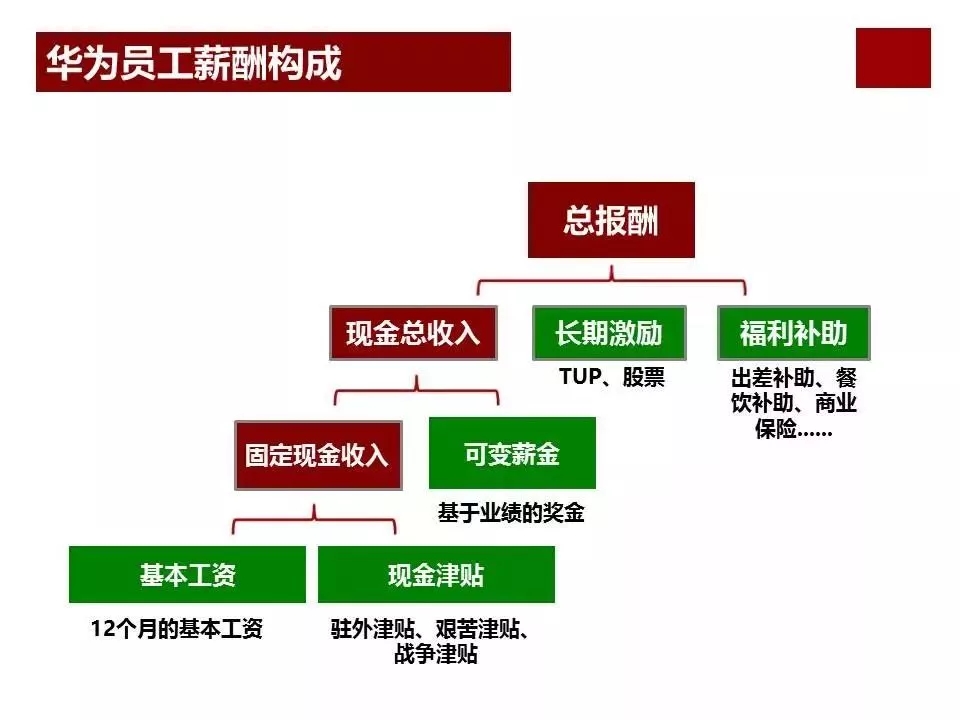 华为员工薪酬构成

总报酬

现金总收入

长期激励

TUP、股票

福利补助

出差补助、餐饮补助、商业保险……

固定现金收入

可变薪金

基于业绩的奖金

基本工资

12个月的基本工资

现金津贴

驻外津贴、艰苦津贴、战争津贴